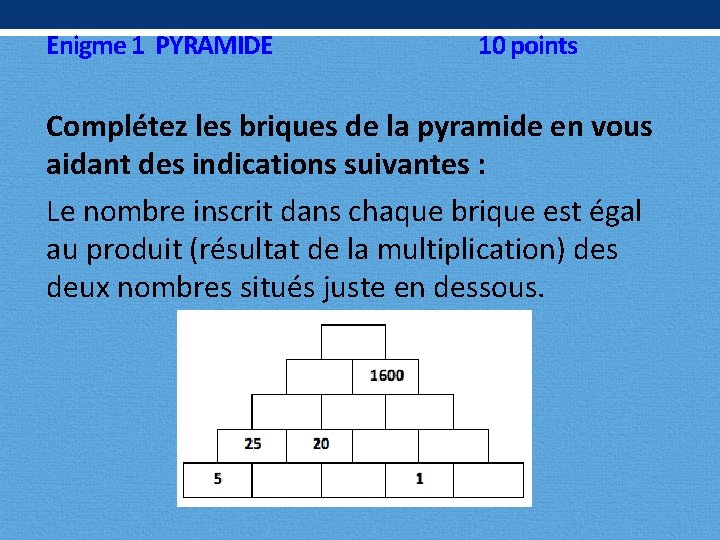 Enigme 1 PYRAMIDE 10 points

Complétez les briques de la pyramide en vous aidant des indications suivantes :

Le nombre inscrit dans chaque brique est égal au produit (résultat de la multiplication) des deux nombres situés juste en dessous.

1600

25 20

5 1